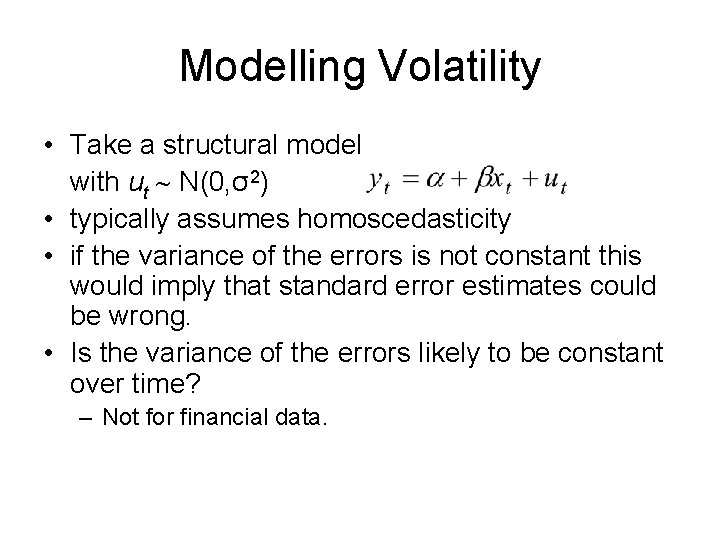 Modelling Volatility

• Take a structural model with $u_t \sim N(0,\sigma^2)$ $y_t = \alpha + \beta x_t + u_t$

• typically assumes homoscedasticity

• if the variance of the errors is not constant this would imply that standard error estimates could be wrong.

• Is the variance of the errors likely to be constant over time?

– Not for financial data.